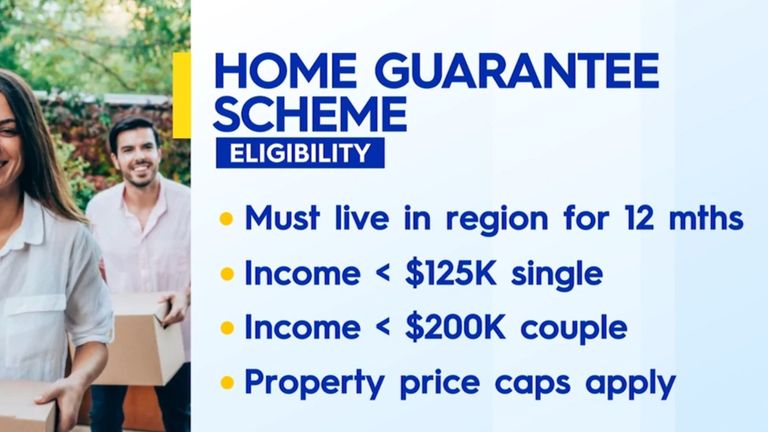 HOME GUARANTEE SCHEME
ELIGIBILITY

• Must live in region for 12 mths
• Income < \$125K single
• Income < \$200K couple
• Property price caps apply